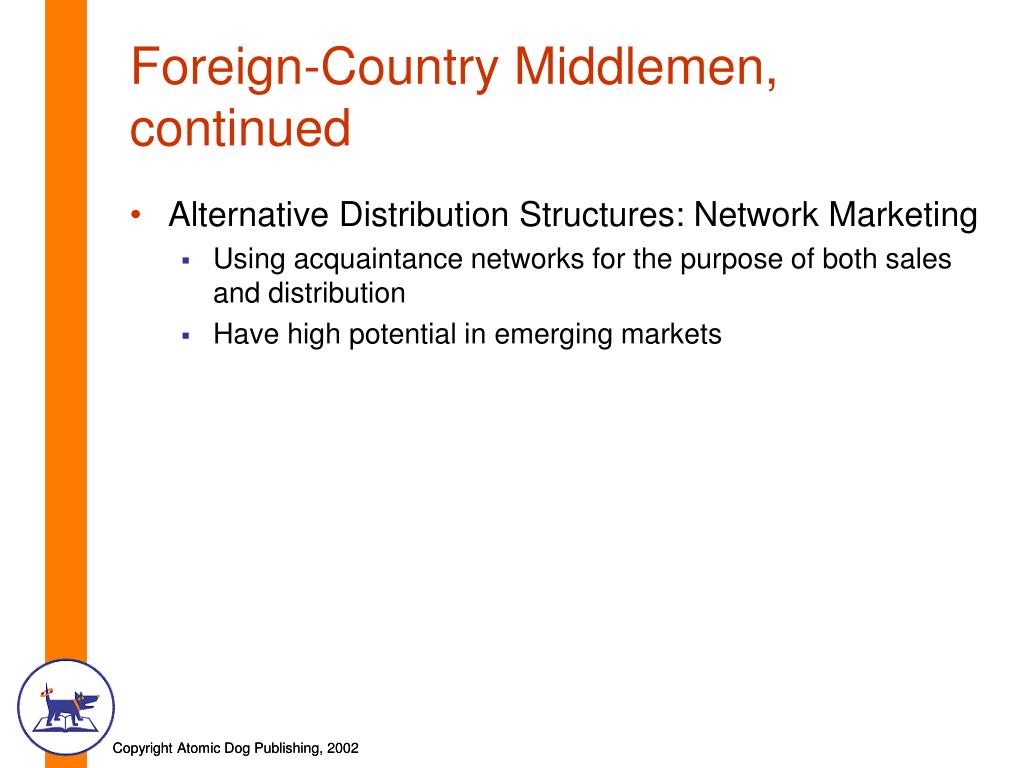 Foreign-Country Middlemen, continued

• Alternative Distribution Structures: Network Marketing
▪ Using acquaintance networks for the purpose of both sales and distribution
▪ Have high potential in emerging markets

Copyright Atomic Dog Publishing, 2002